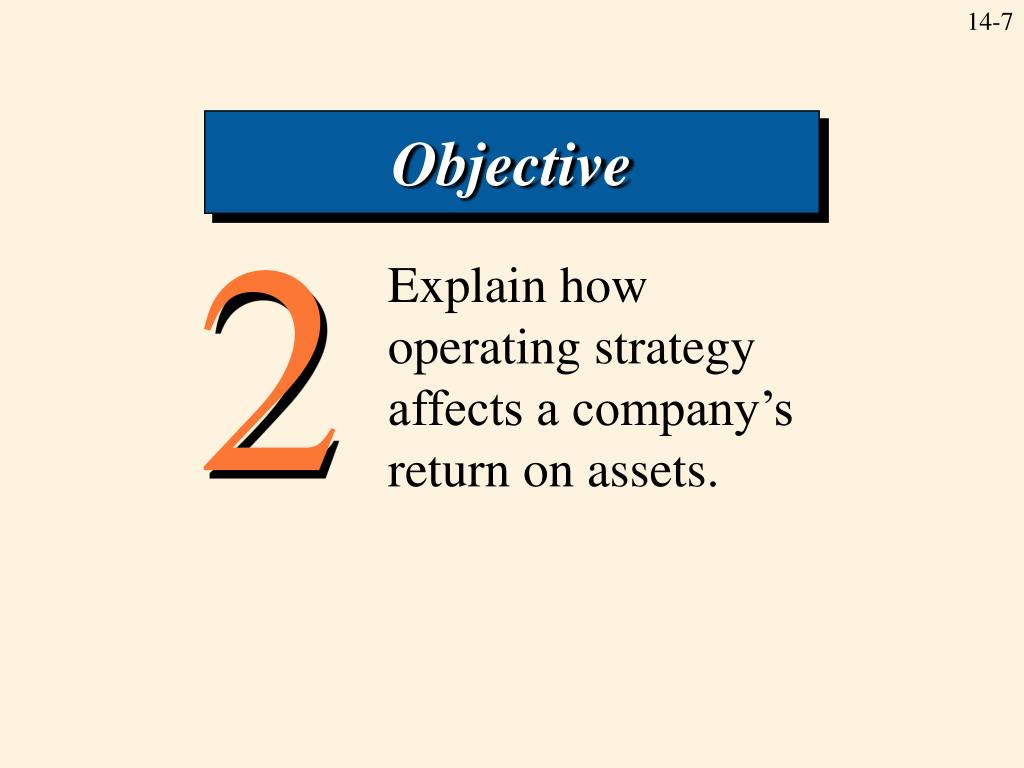 14-7

Objective

2

Explain how operating strategy affects a company’s return on assets.